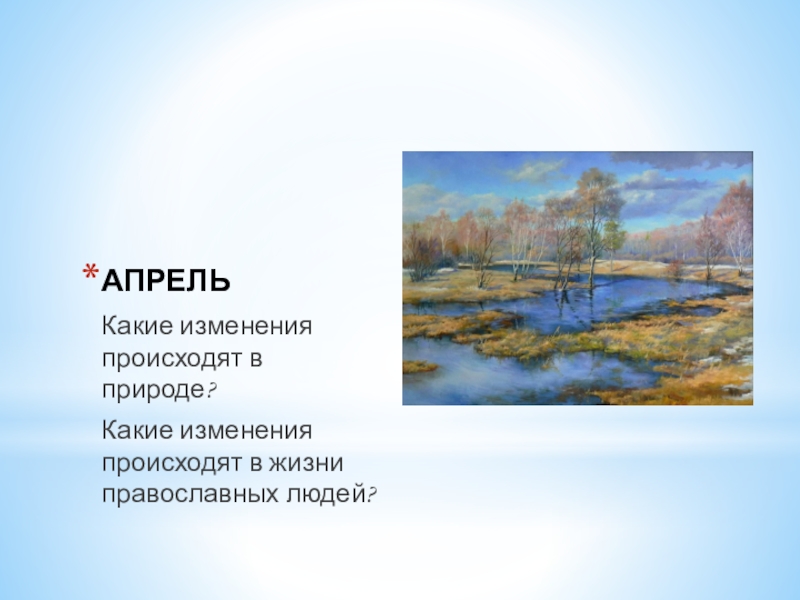 *АПРЕЛЬ

Какие изменения происходят в природе?

Какие изменения происходят в жизни православных людей?